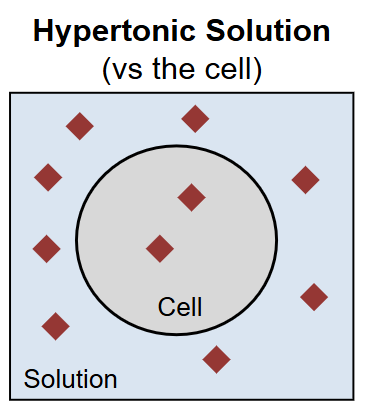 Hypertonic Solution
(vs the cell)

Cell

Solution